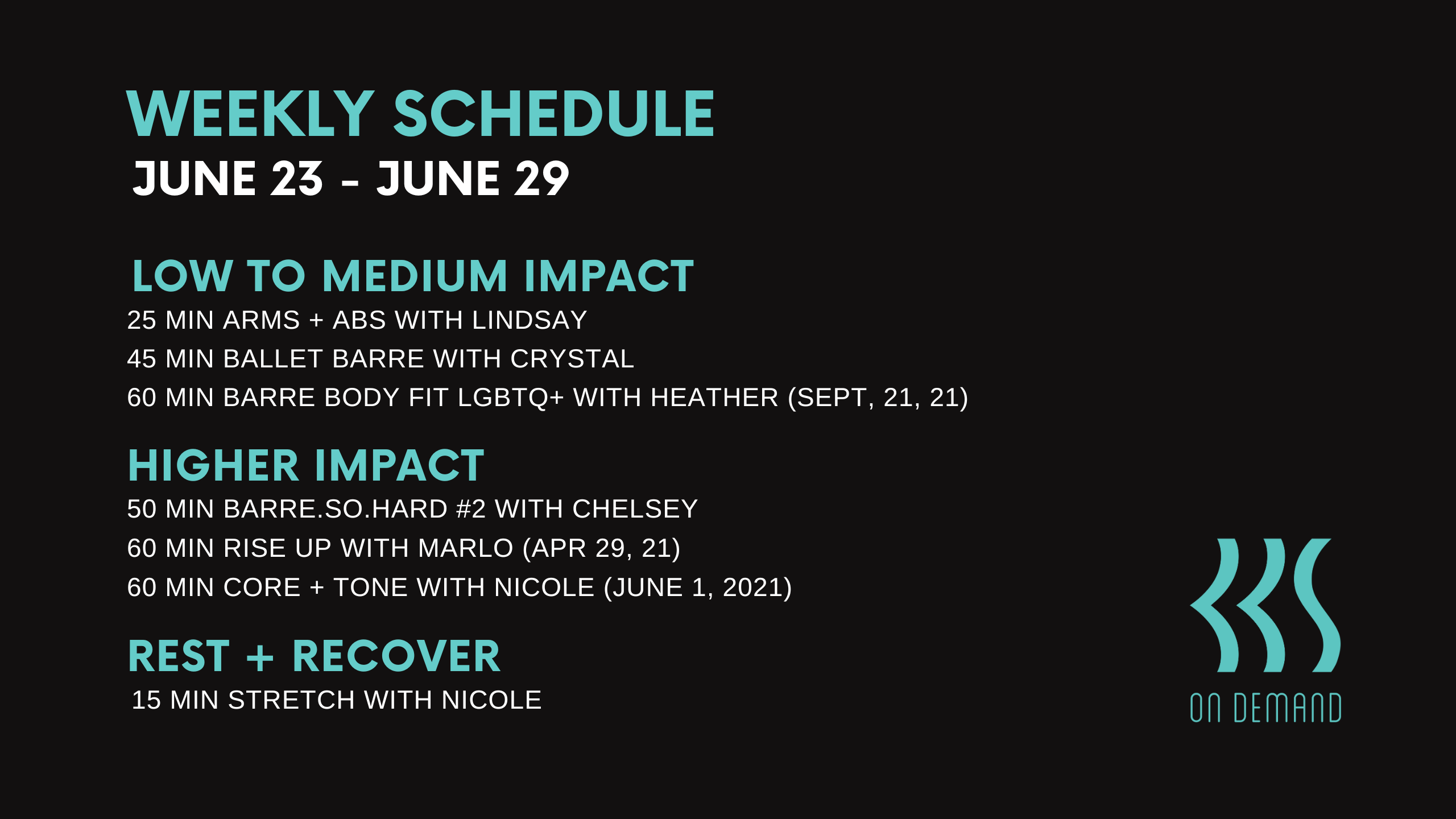 WEEKLY SCHEDULE
JUNE 23 - JUNE 29

LOW TO MEDIUM IMPACT
25 MIN ARMS + ABS WITH LINDSAY
45 MIN BALLET BARRE WITH CRYSTAL
60 MIN BARRE BODY FIT LGBTQ+ WITH HEATHER (SEPT, 21, 21)

HIGHER IMPACT
50 MIN BARRE.SO.HARD #2 WITH CHELSEY
60 MIN RISE UP WITH MARLO (APR 29, 21)
60 MIN CORE + TONE WITH NICOLE (JUNE 1, 2021)

REST + RECOVER
15 MIN STRETCH WITH NICOLE

ON DEMAND